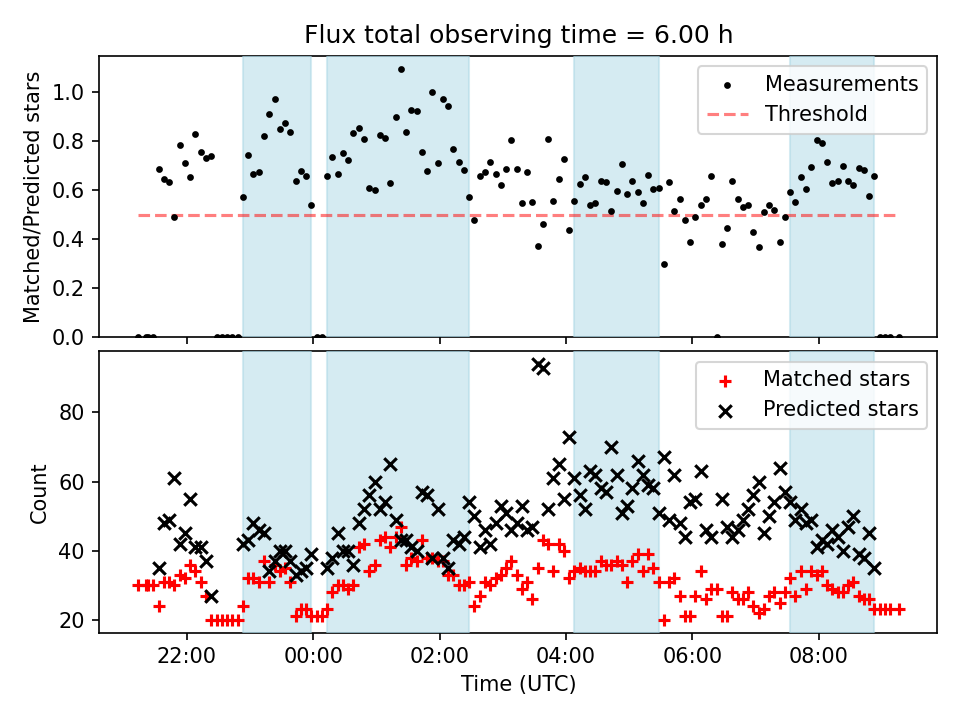 Flux total observing time = 6.00 h

Matched/Predicted stars

1.0
0.8
0.6
0.4
0.2
0.0

Measurements
Threshold

Count

80
60
40
20

Matched stars
Predicted stars

22:00
00:00
02:00
04:00
06:00
08:00

Time (UTC)